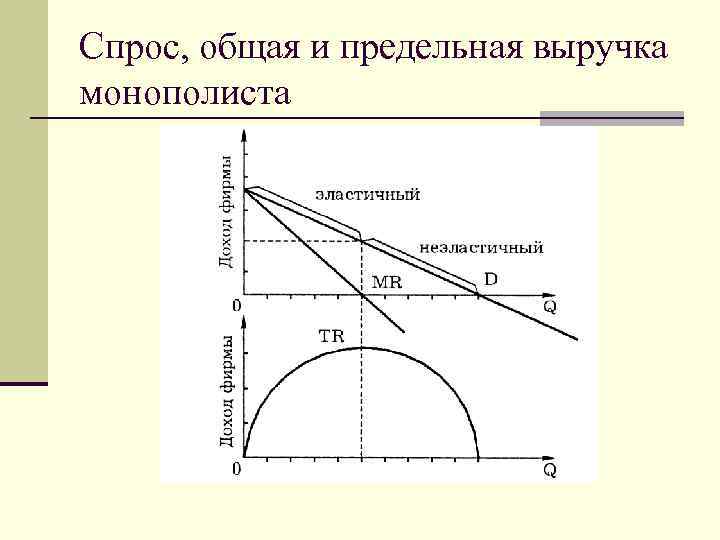 Спрос, общая и предельная выручка монополиста

Доход фирмы

эластичный

неэластичный

MR

D

0

Q

TR

Доход фирмы

0

Q